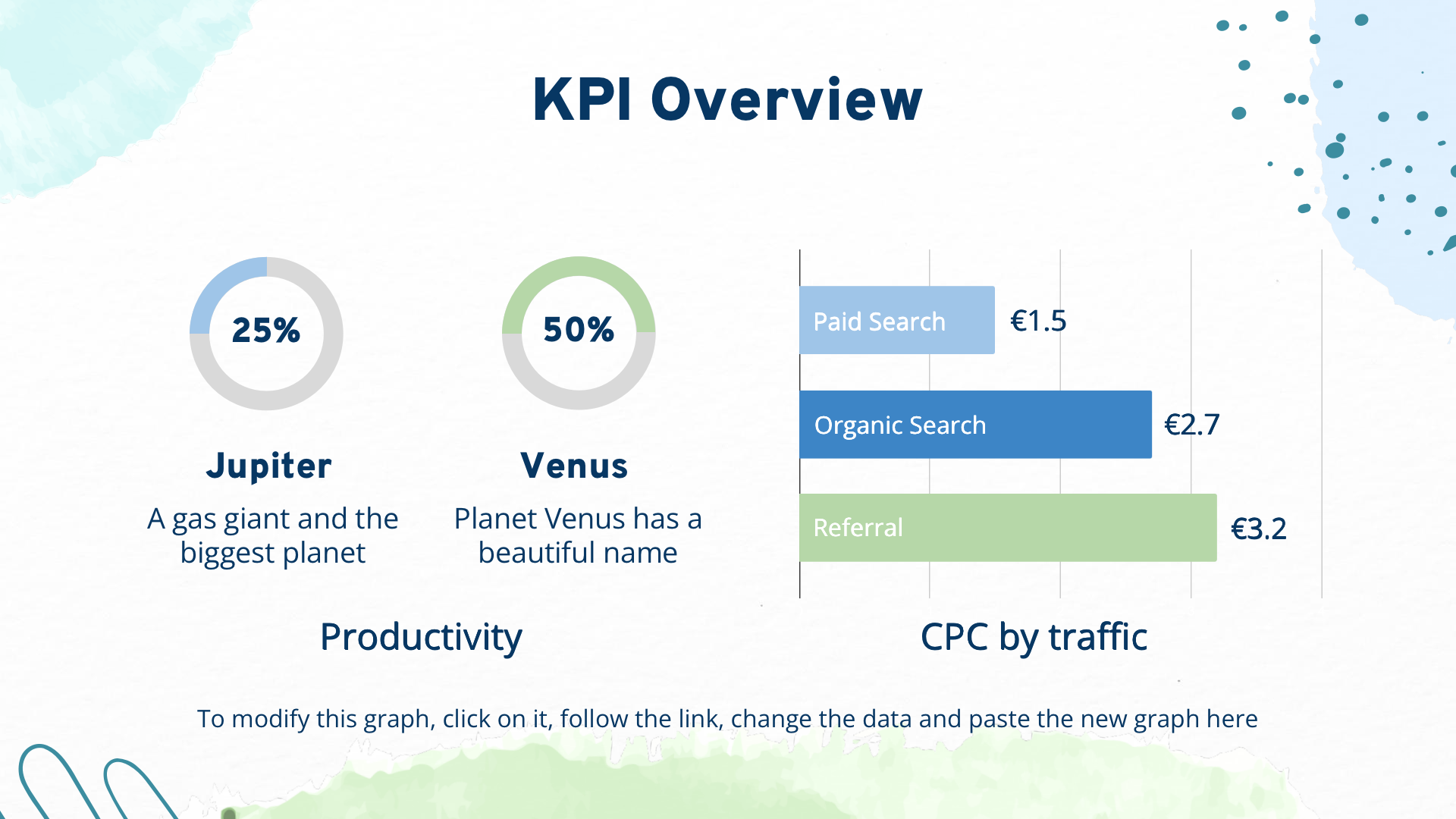 KPI Overview

25%

Jupiter

A gas giant and the biggest planet

50%

Venus

Planet Venus has a beautiful name

Productivity

Paid Search €1.5

Organic Search €2.7

Referral €3.2

CPC by traffic

To modify this graph, click on it, follow the link, change the data and paste the new graph here